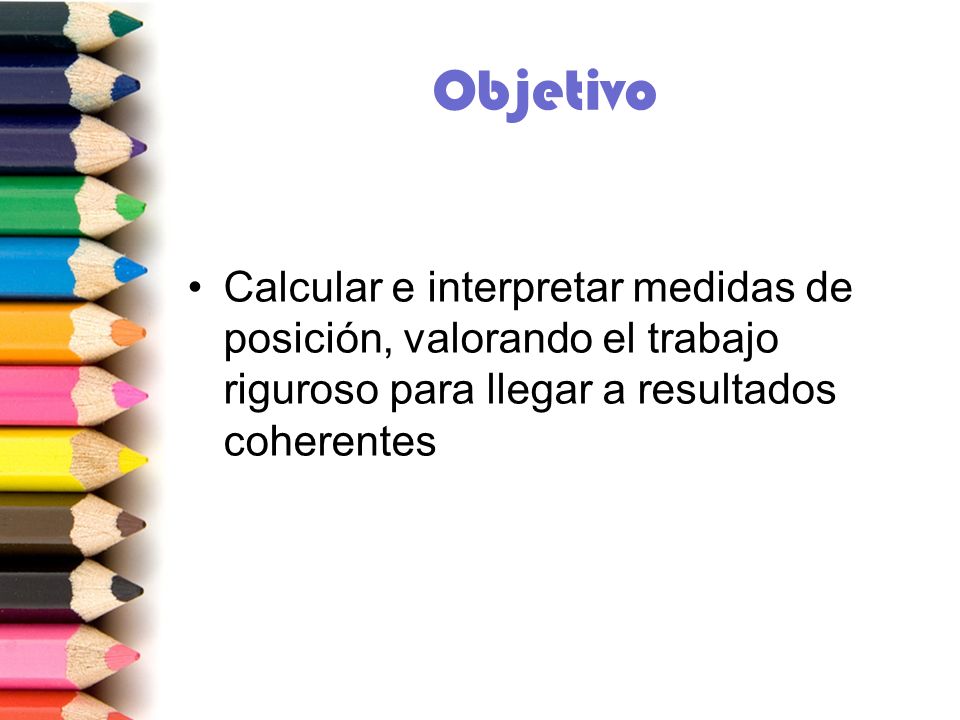 Objetivo

• Calcular e interpretar medidas de posición, valorando el trabajo riguroso para llegar a resultados coherentes